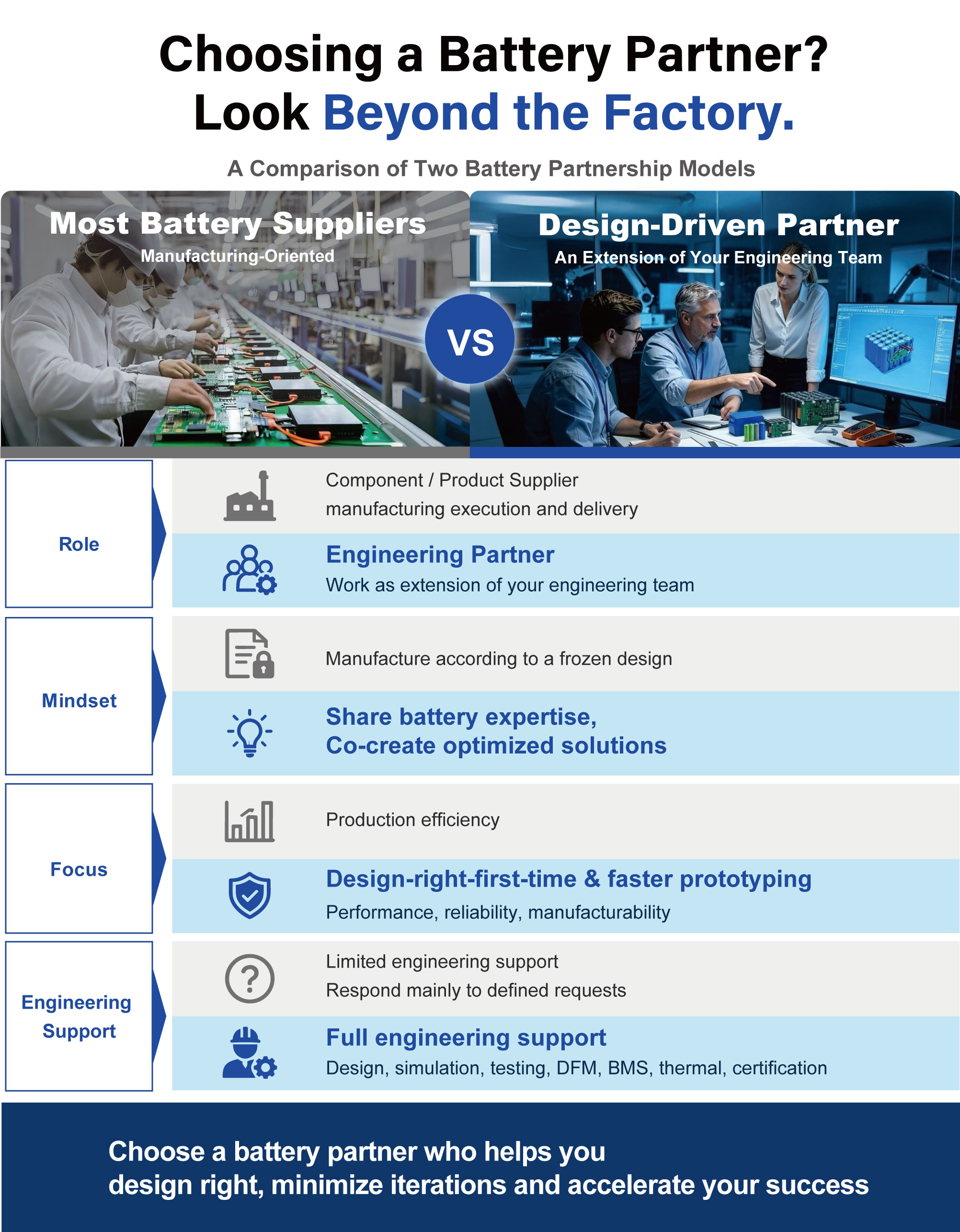 Choosing a Battery Partner?
Look Beyond the Factory.

A Comparison of Two Battery Partnership Models

Most Battery Suppliers
Manufacturing-Oriented

VS

Design-Driven Partner
An Extension of Your Engineering Team

Role

Component / Product Supplier
manufacturing execution and delivery

Engineering Partner
Work as extension of your engineering team

Mindset

Manufacture according to a frozen design

Share battery expertise,
Co-create optimized solutions

Focus

Production efficiency

Design-right-first-time & faster prototyping
Performance, reliability, manufacturability

Engineering Support

Limited engineering support
Respond mainly to defined requests

Full engineering support
Design, simulation, testing, DFM, BMS, thermal, certification

Choose a battery partner who helps you
design right, minimize iterations and accelerate your success